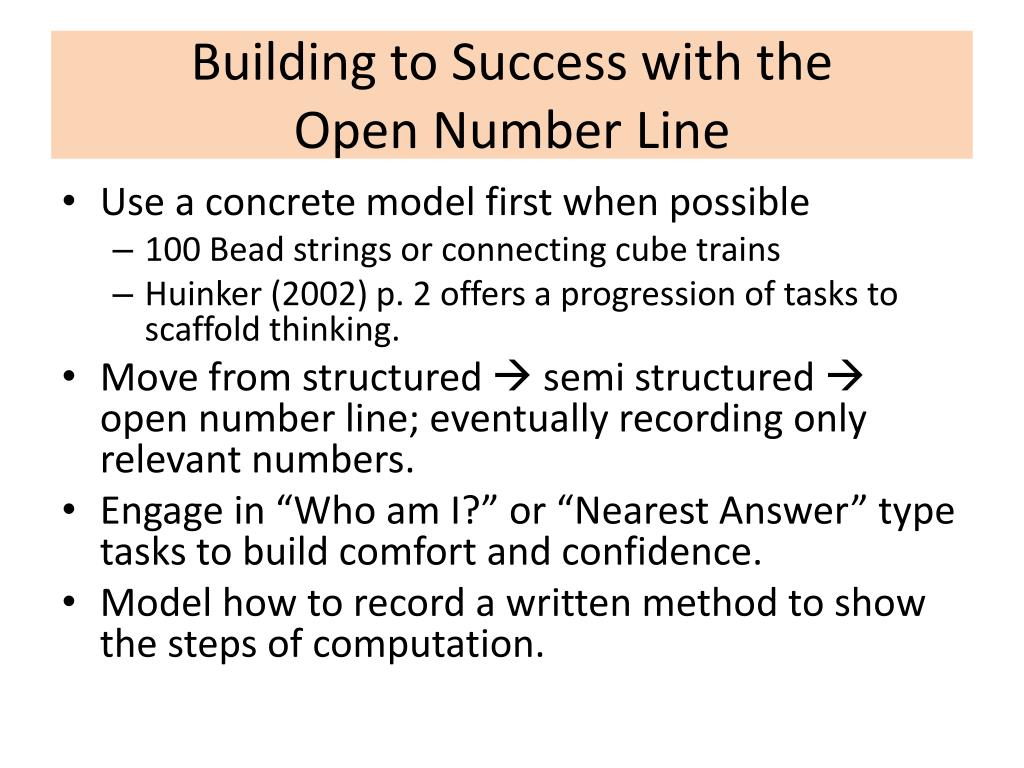 Building to Success with the Open Number Line

• Use a concrete model first when possible
– 100 Bead strings or connecting cube trains
– Huinker (2002) p. 2 offers a progression of tasks to scaffold thinking.
• Move from structured → semi structured → open number line; eventually recording only relevant numbers.
• Engage in “Who am I?” or “Nearest Answer” type tasks to build comfort and confidence.
• Model how to record a written method to show the steps of computation.